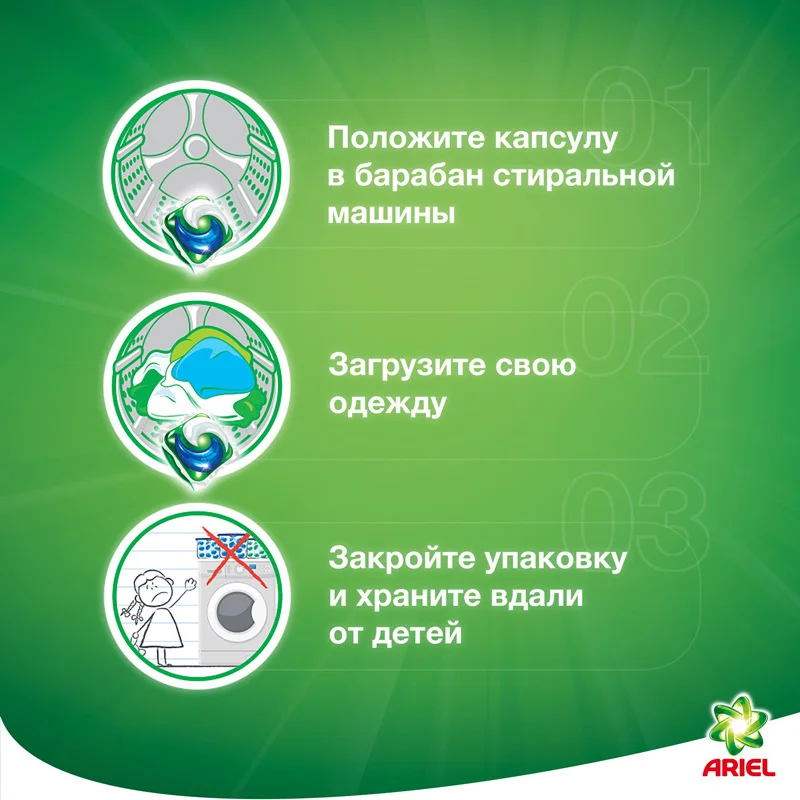 01
Положите капсулу в барабан стиральной машины

02
Загрузите свою одежду

03
Закройте упаковку и храните вдали от детей

ARIEL